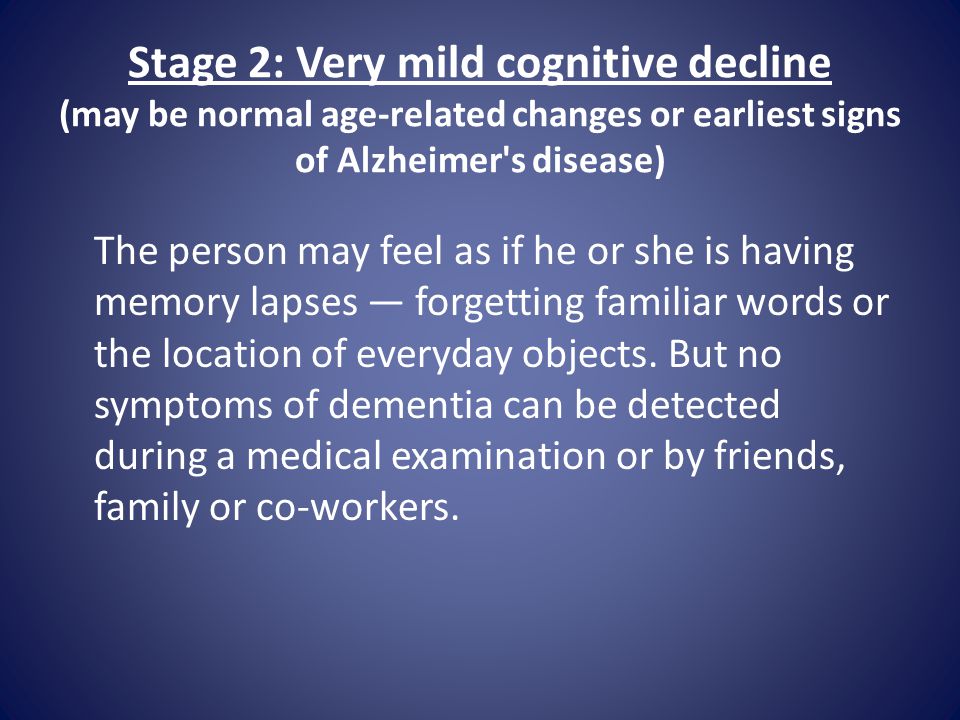 Stage 2: Very mild cognitive decline
(may be normal age-related changes or earliest signs of Alzheimer's disease)

The person may feel as if he or she is having memory lapses — forgetting familiar words or the location of everyday objects. But no symptoms of dementia can be detected during a medical examination or by friends, family or co-workers.